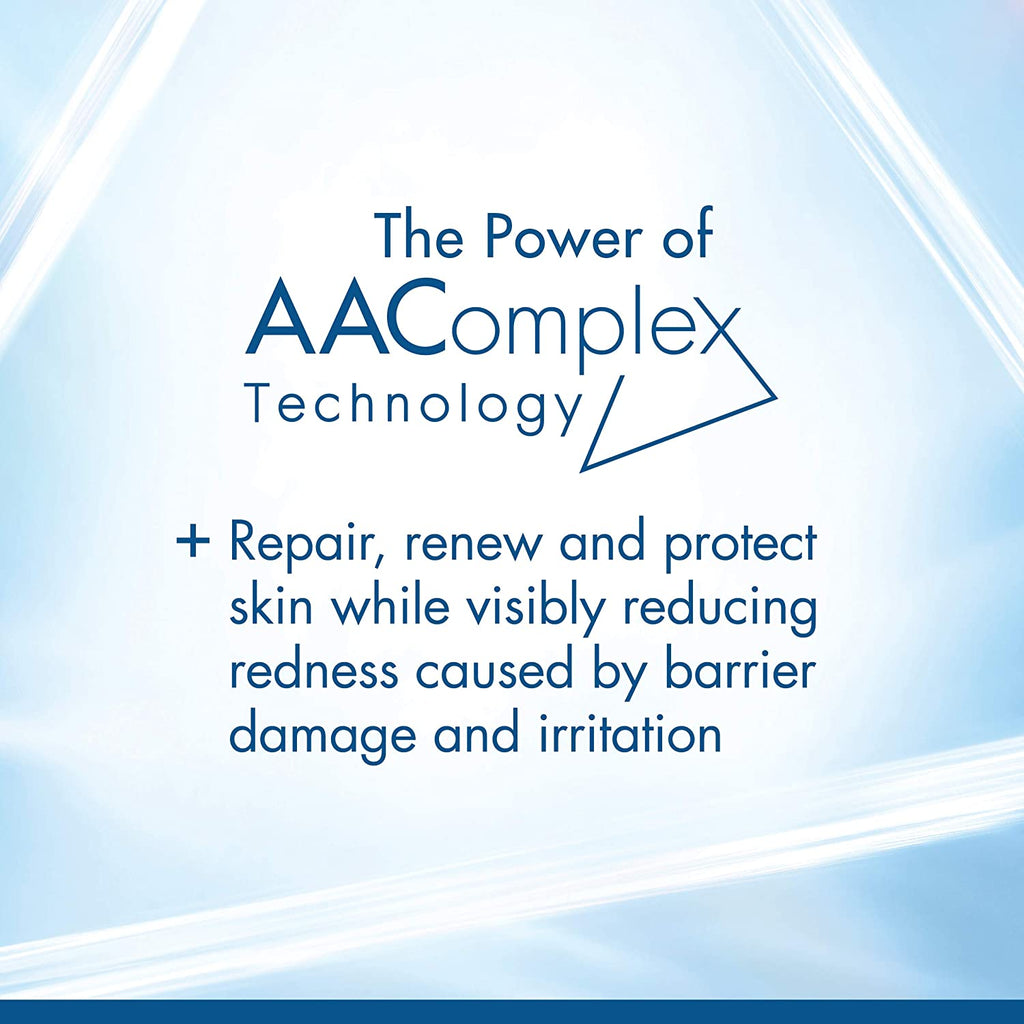 The Power of
AAComplex
Technology

+ Repair, renew and protect skin while visibly reducing redness caused by barrier damage and irritation